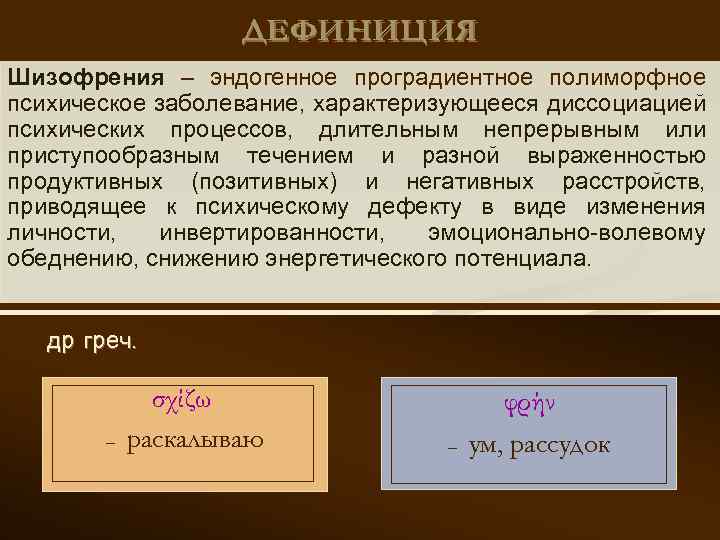 ДЕФИНИЦИЯ

Шизофрения – эндогенное проградиентное полиморфное психическое заболевание, характеризующееся диссоциацией психических процессов, длительным непрерывным или приступообразным течением и разной выраженностью продуктивных (позитивных) и негативных расстройств, приводящее к психическому дефекту в виде изменения личности, инвертированности, эмоционально-волевому обеднению, снижению энергетического потенциала.

др греч.

σχίζω

– раскалываю

φρήν

– ум, рассудок